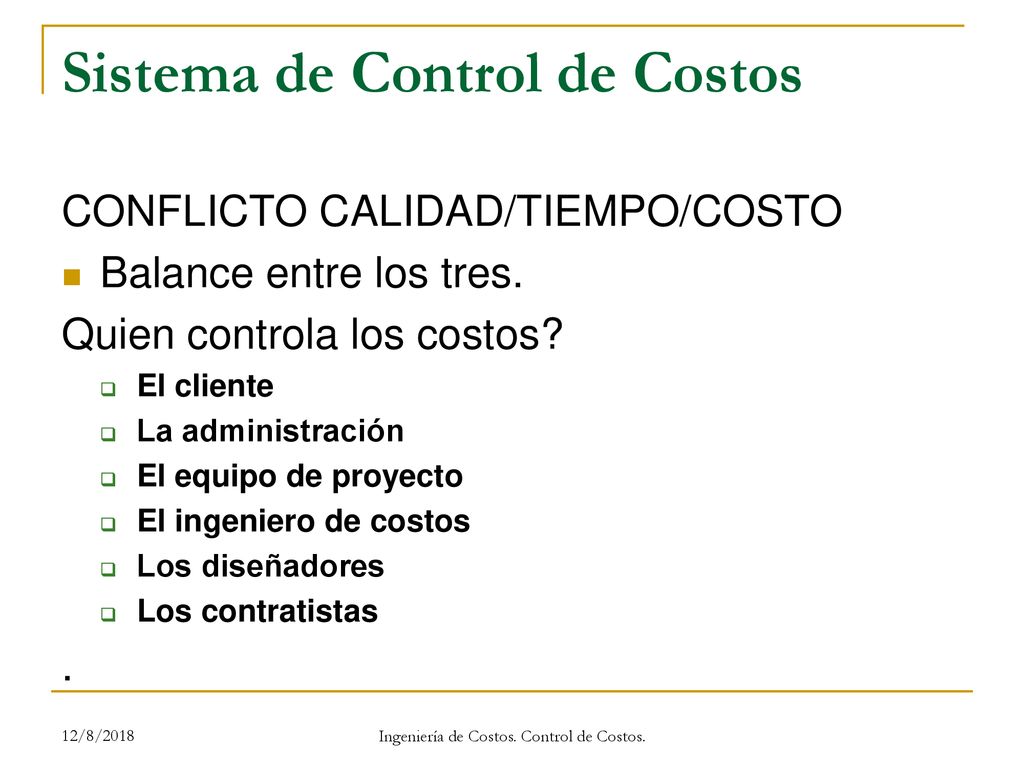 Sistema de Control de Costos

CONFLICTO CALIDAD/TIEMPO/COSTO

Balance entre los tres.

Quien controla los costos?

El cliente

La administración

El equipo de proyecto

El ingeniero de costos

Los diseñadores

Los contratistas

.

12/8/2018

Ingeniería de Costos. Control de Costos.